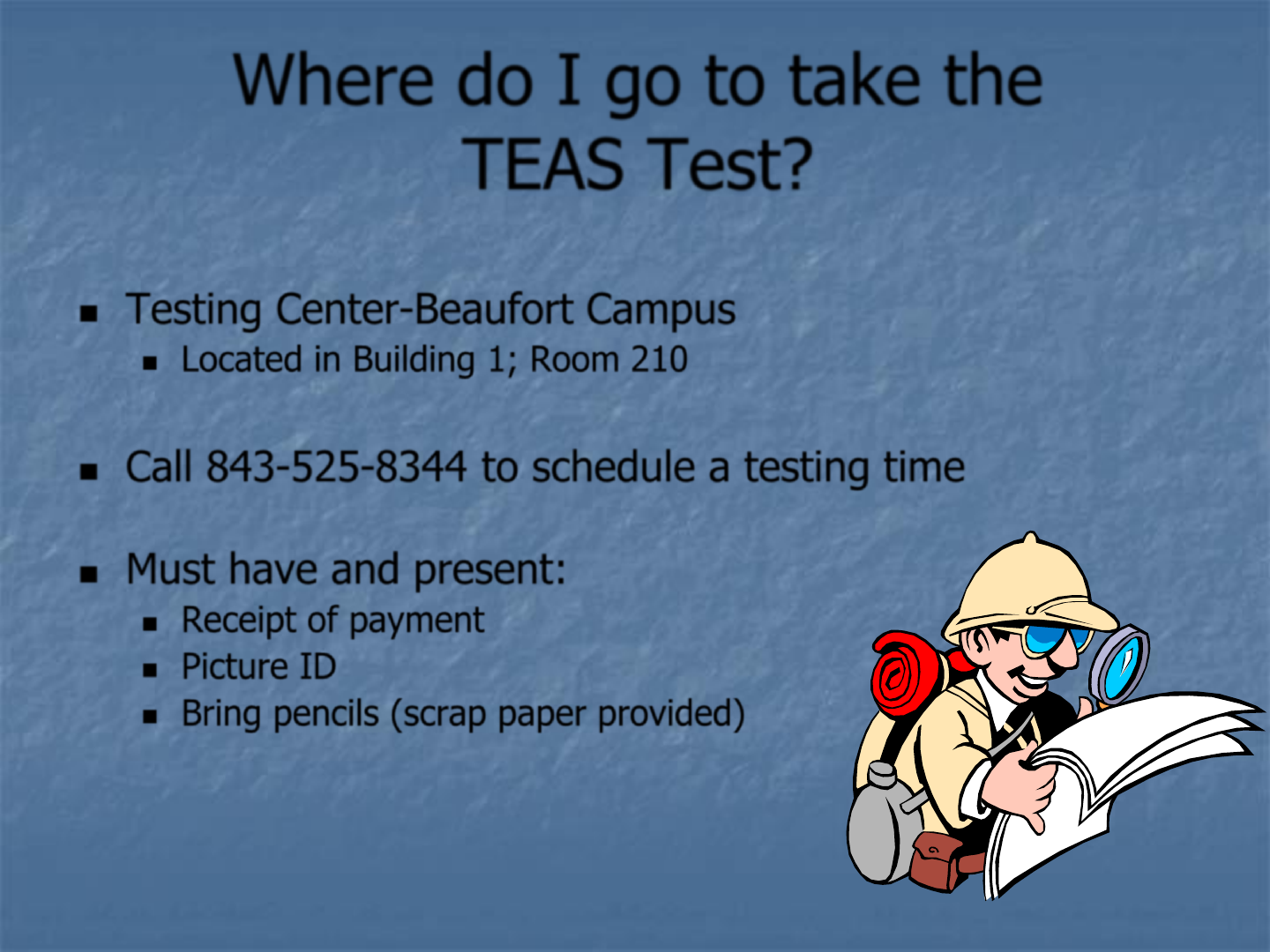 Where do I go to take the TEAS Test?

- Testing Center-Beaufort Campus
  - Located in Building 1; Room 210

- Call 843-525-8344 to schedule a testing time

- Must have and present:
  - Receipt of payment
  - Picture ID
  - Bring pencils (scrap paper provided)